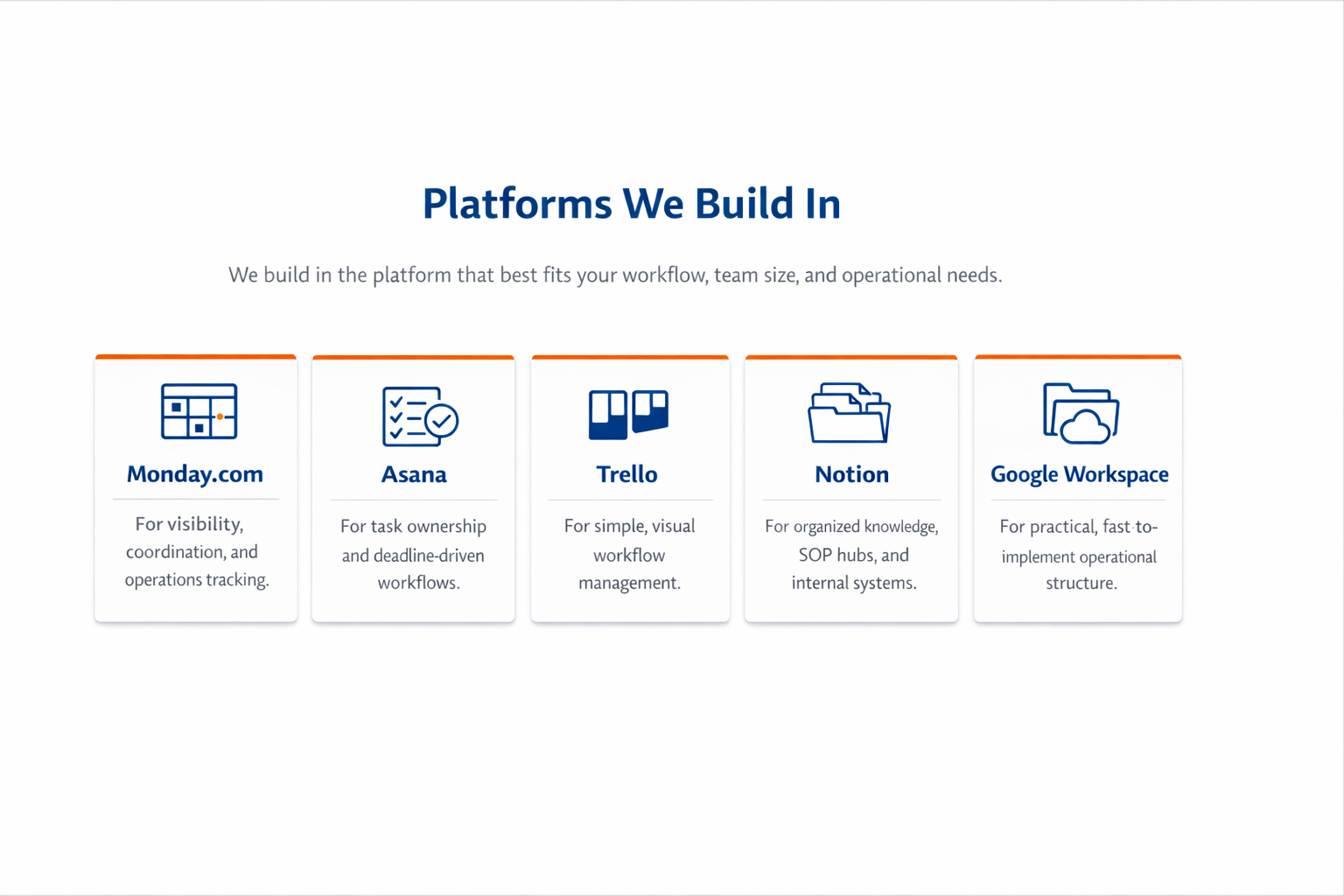 Platforms We Build In

We build in the platform that best fits your workflow, team size, and operational needs.

Monday.com

For visibility, coordination, and operations tracking.

Asana

For task ownership and deadline-driven workflows.

Trello

For simple, visual workflow management.

Notion

For organized knowledge, SOP hubs, and internal systems.

Google Workspace

For practical, fast-to-implement operational structure.